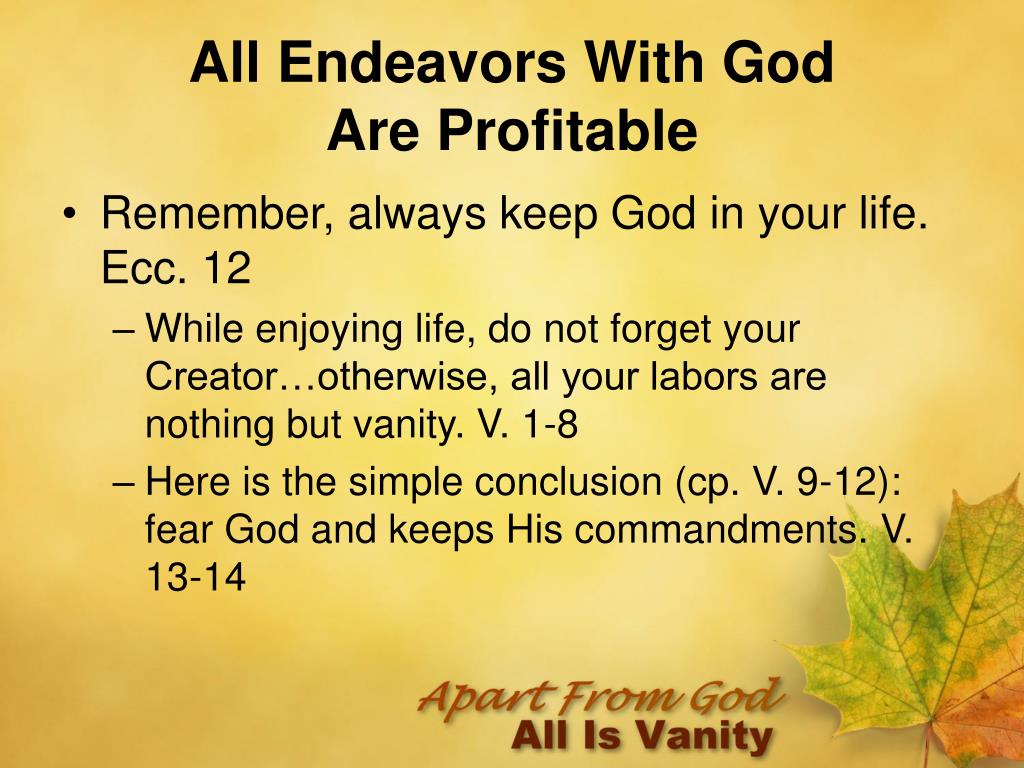 All Endeavors With God
Are Profitable

• Remember, always keep God in your life. Ecc. 12
– While enjoying life, do not forget your Creator…otherwise, all your labors are nothing but vanity. V. 1-8
– Here is the simple conclusion (cp. V. 9-12): fear God and keeps His commandments. V. 13-14

Apart From God
All Is Vanity